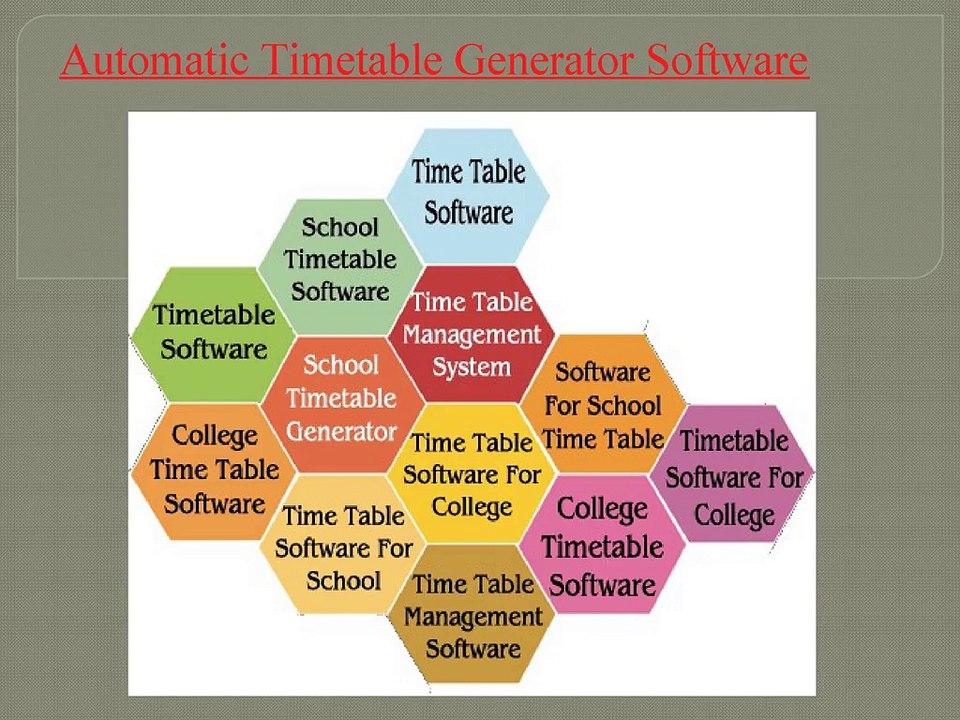 Automatic Timetable Generator Software

Time Table Software

School Timetable Software

Timetable Software

Time Table Management System

School Timetable Generator

Software For School Time Table

College Time Table Software

Time Table Software For College

Timetable Software For College

Time Table Software For School

College Timetable Software

Time Table Management Software